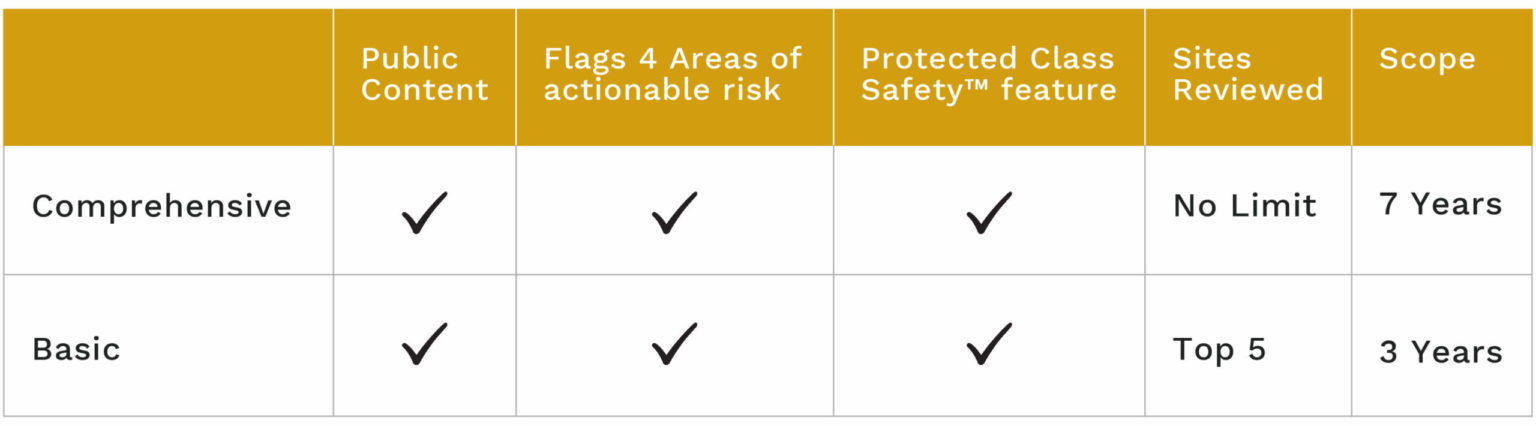 | | Public Content | Flags 4 Areas of actionable risk | Protected Class Safety™ feature | Sites Reviewed | Scope |
|---|---|---|---|---|---|
| Comprehensive | ✓ | ✓ | ✓ | No Limit | 7 Years |
| Basic | ✓ | ✓ | ✓ | Top 5 | 3 Years |